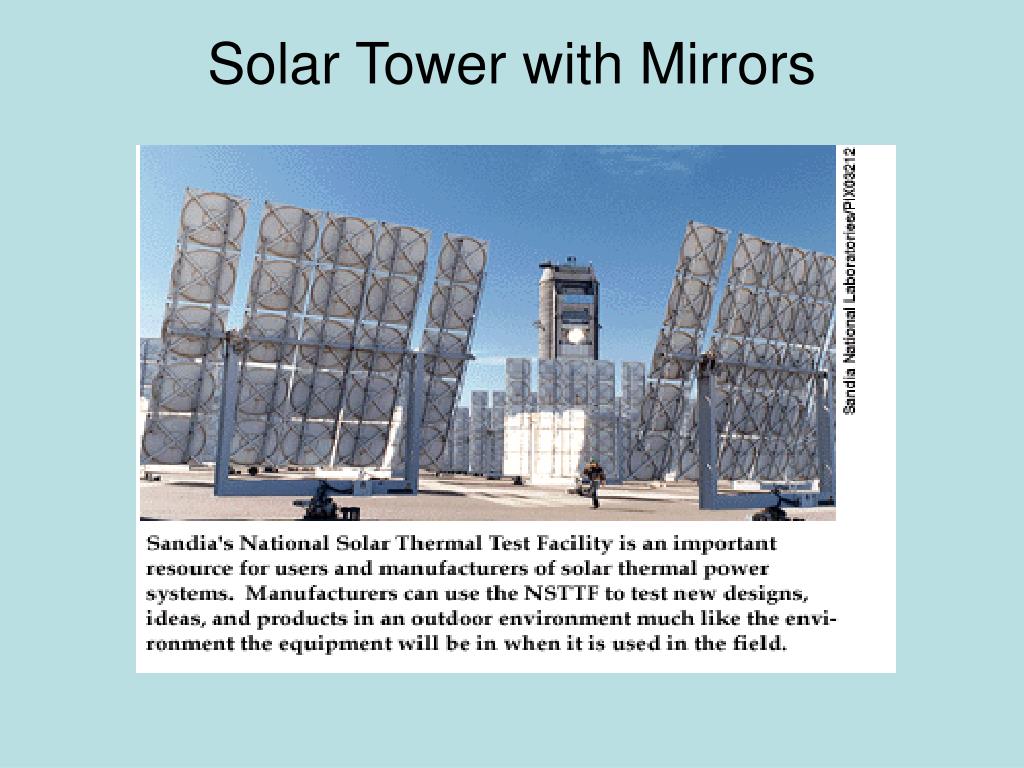 Solar Tower with Mirrors

Sandia National Laboratories/PIX03212

Sandia's National Solar Thermal Test Facility is an important resource for users and manufacturers of solar thermal power systems. Manufacturers can use the NSTTF to test new designs, ideas, and products in an outdoor environment much like the environment the equipment will be in when it is used in the field.